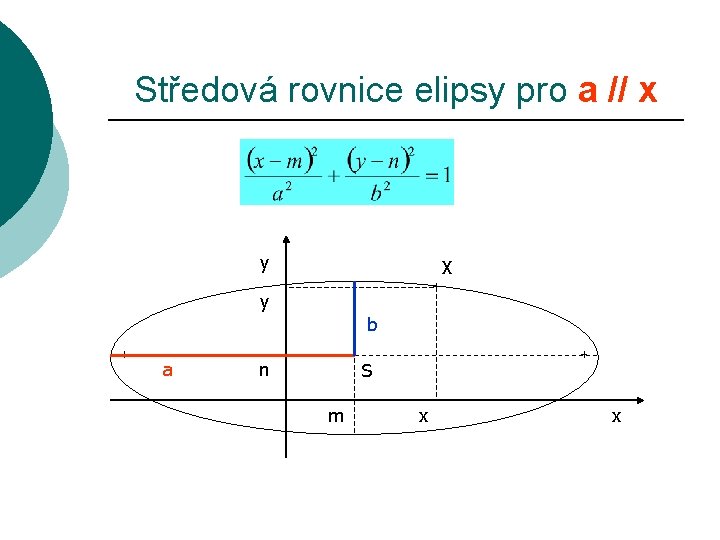 Středová rovnice elipsy pro a // x

$\frac{(x-m)^2}{a^2}+\frac{(y-n)^2}{b^2}=1$

y
X
y
b
a
n
S
m
x
x